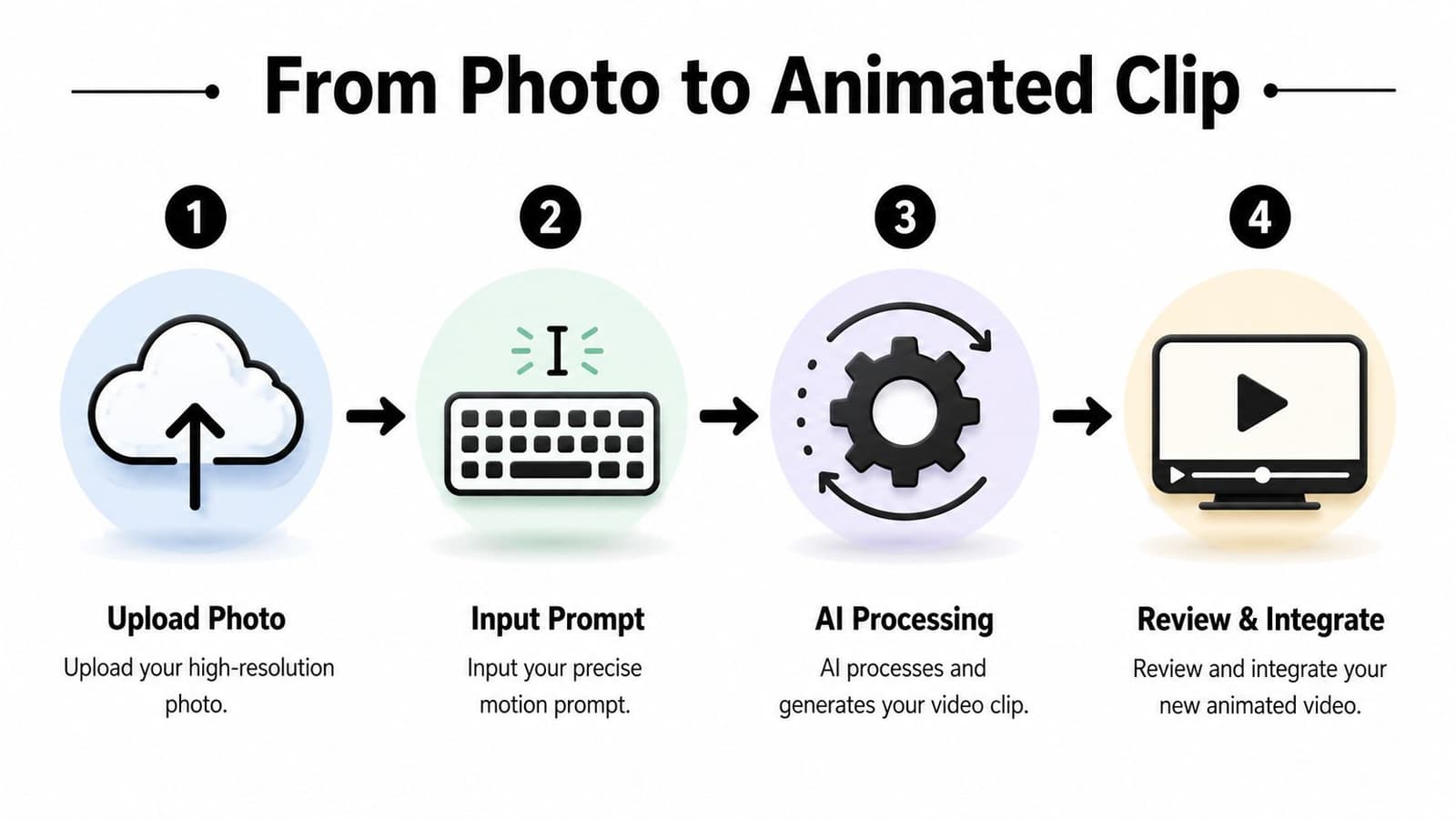 From Photo to Animated Clip

1

Upload Photo

Upload your high-resolution photo.

2

Input Prompt

Input your precise motion prompt.

3

AI Processing

AI processes and generates your video clip.

4

Review & Integrate

Review and integrate your new animated video.